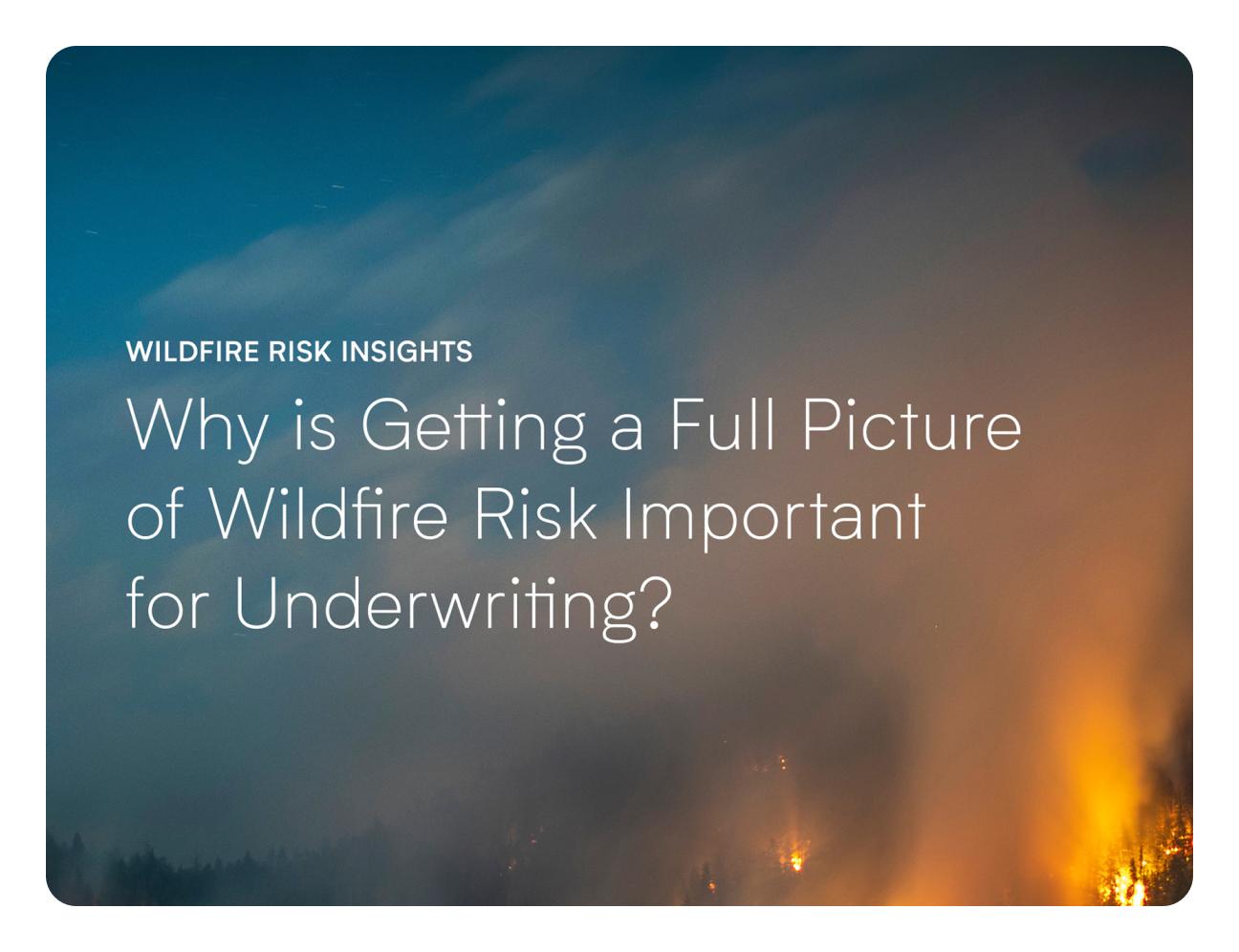 WILDFIRE RISK INSIGHTS

Why is Getting a Full Picture of Wildfire Risk Important for Underwriting?